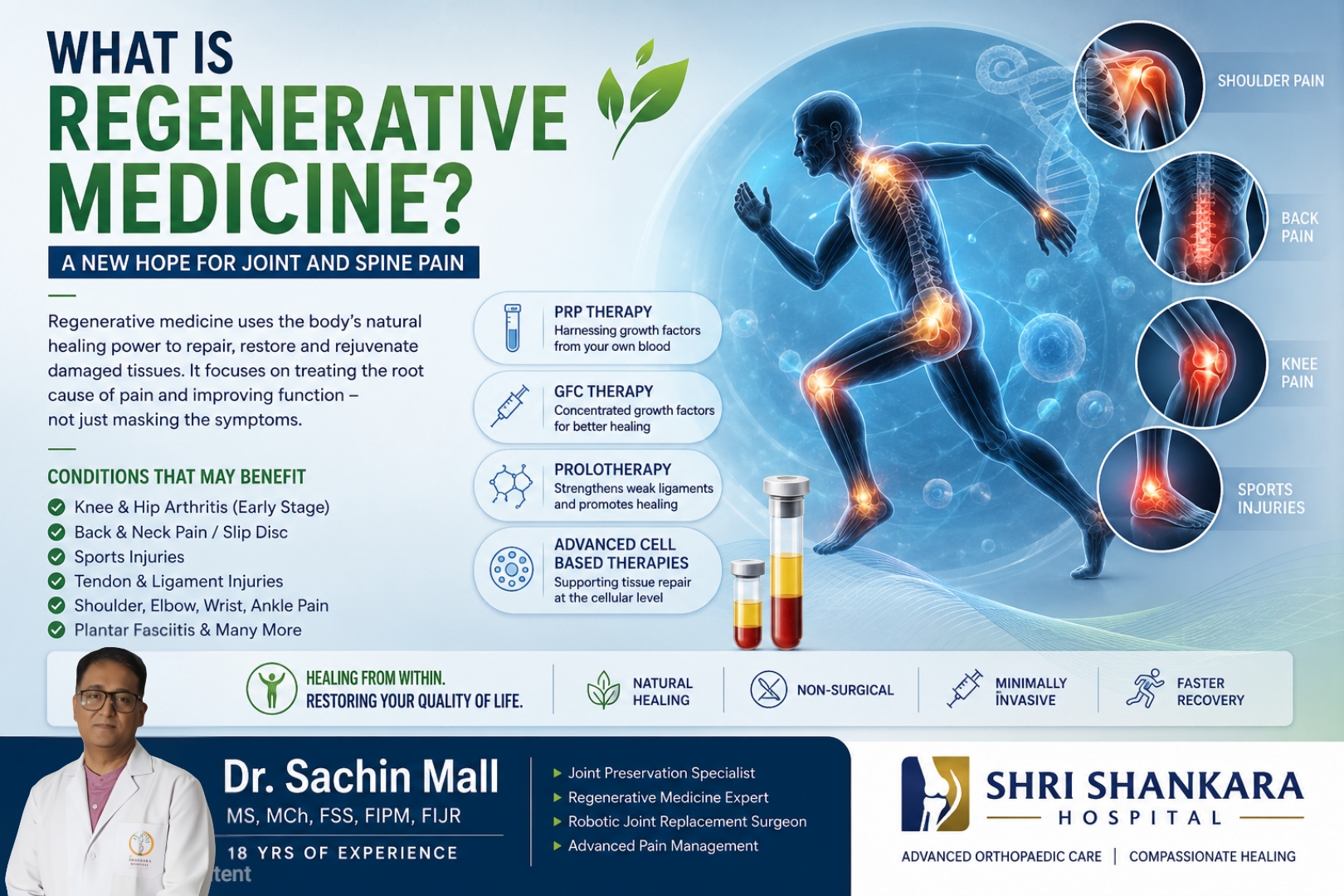 WHAT IS
REGENERATIVE MEDICINE?

A NEW HOPE FOR JOINT AND SPINE PAIN

Regenerative medicine uses the body's natural healing power to repair, restore and rejuvenate damaged tissues. It focuses on treating the root cause of pain and improving function – not just masking the symptoms.

CONDITIONS THAT MAY BENEFIT
Knee & Hip Arthritis (Early Stage)
Back & Neck Pain / Slip Disc
Sports Injuries
Tendon & Ligament Injuries
Shoulder, Elbow, Wrist, Ankle Pain
Plantar Fasciitis & Many More

PRP THERAPY
Harnessing growth factors from your own blood

GFC THERAPY
Concentrated growth factors for better healing

PROLOTHERAPY
Strengthens weak ligaments and promotes healing

ADVANCED CELL BASED THERAPIES
Supporting tissue repair at the cellular level

SHOULDER PAIN
BACK PAIN
KNEE PAIN
SPORTS INJURIES

HEALING FROM WITHIN.
RESTORING YOUR QUALITY OF LIFE.
NATURAL HEALING
NON-SURGICAL
MINIMALLY INVASIVE
FASTER RECOVERY

Dr. Sachin Mall
MS, MCh, FSS, FIPM, FIJR
18 YRS OF EXPERIENCE
tent

Joint Preservation Specialist
Regenerative Medicine Expert
Robotic Joint Replacement Surgeon
Advanced Pain Management

SHRI SHANKARA
HOSPITAL
ADVANCED ORTHOPAEDIC CARE | COMPASSIONATE HEALING